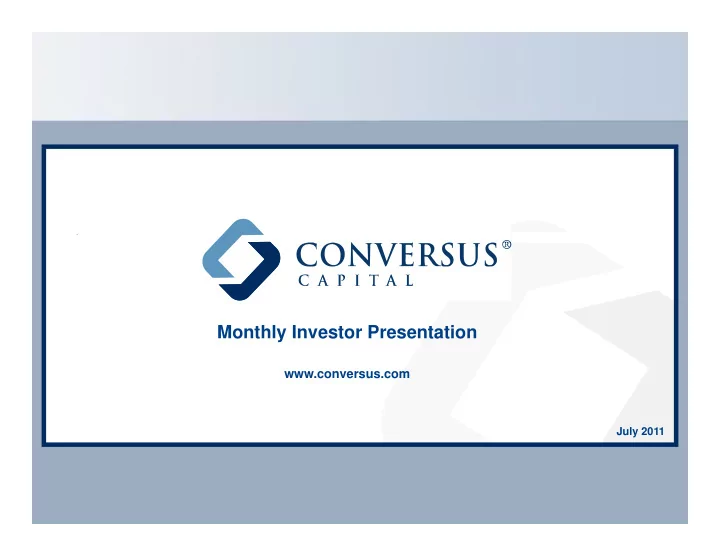 CONVERSUS®
CAPITAL

Monthly Investor Presentation

www.conversus.com

July 2011